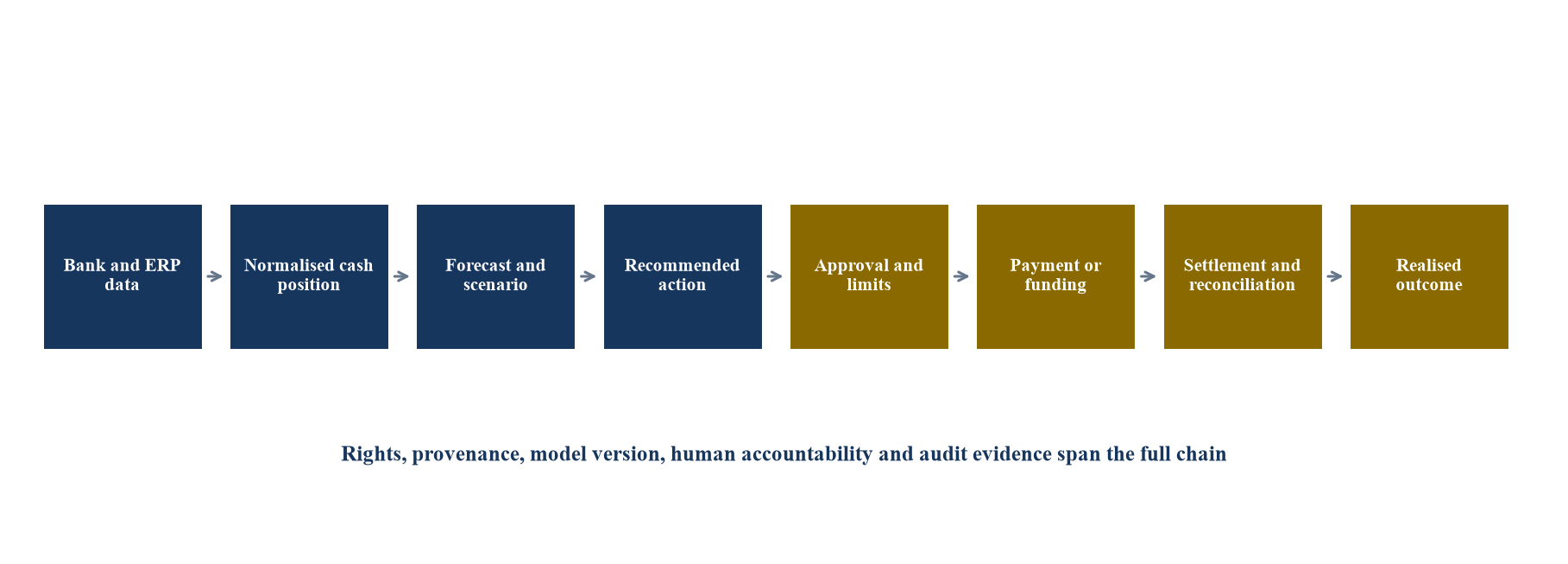 Bank and ERP data

Normalised cash position

Forecast and scenario

Recommended action

Approval and limits

Payment or funding

Settlement and reconciliation

Realised outcome

Rights, provenance, model version, human accountability and audit evidence span the full chain